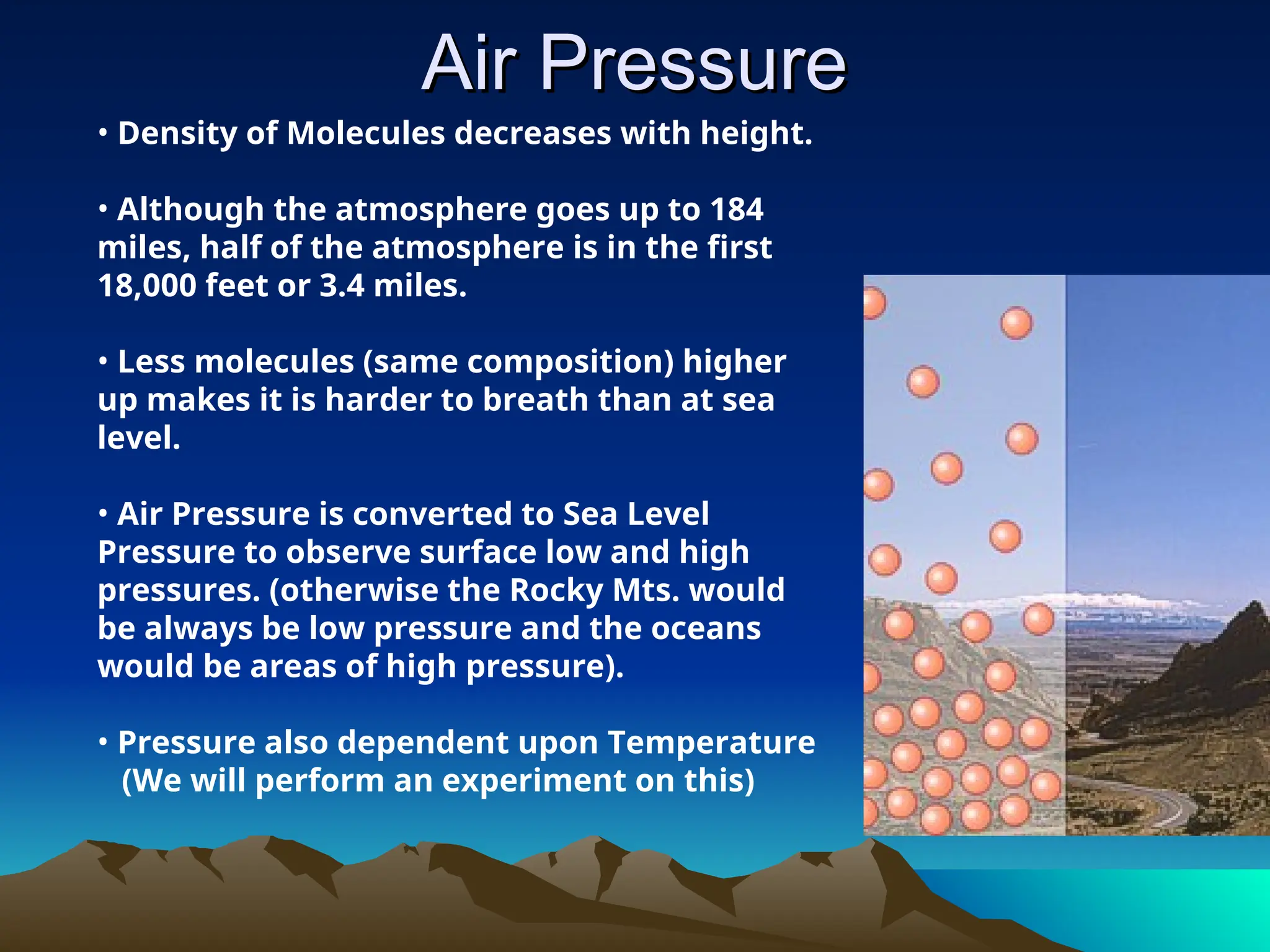 Air Pressure

• Density of Molecules decreases with height.

• Although the atmosphere goes up to 184 miles, half of the atmosphere is in the first 18,000 feet or 3.4 miles.

• Less molecules (same composition) higher up makes it is harder to breath than at sea level.

• Air Pressure is converted to Sea Level Pressure to observe surface low and high pressures. (otherwise the Rocky Mts. would be always be low pressure and the oceans would be areas of high pressure).

• Pressure also dependent upon Temperature (We will perform an experiment on this)